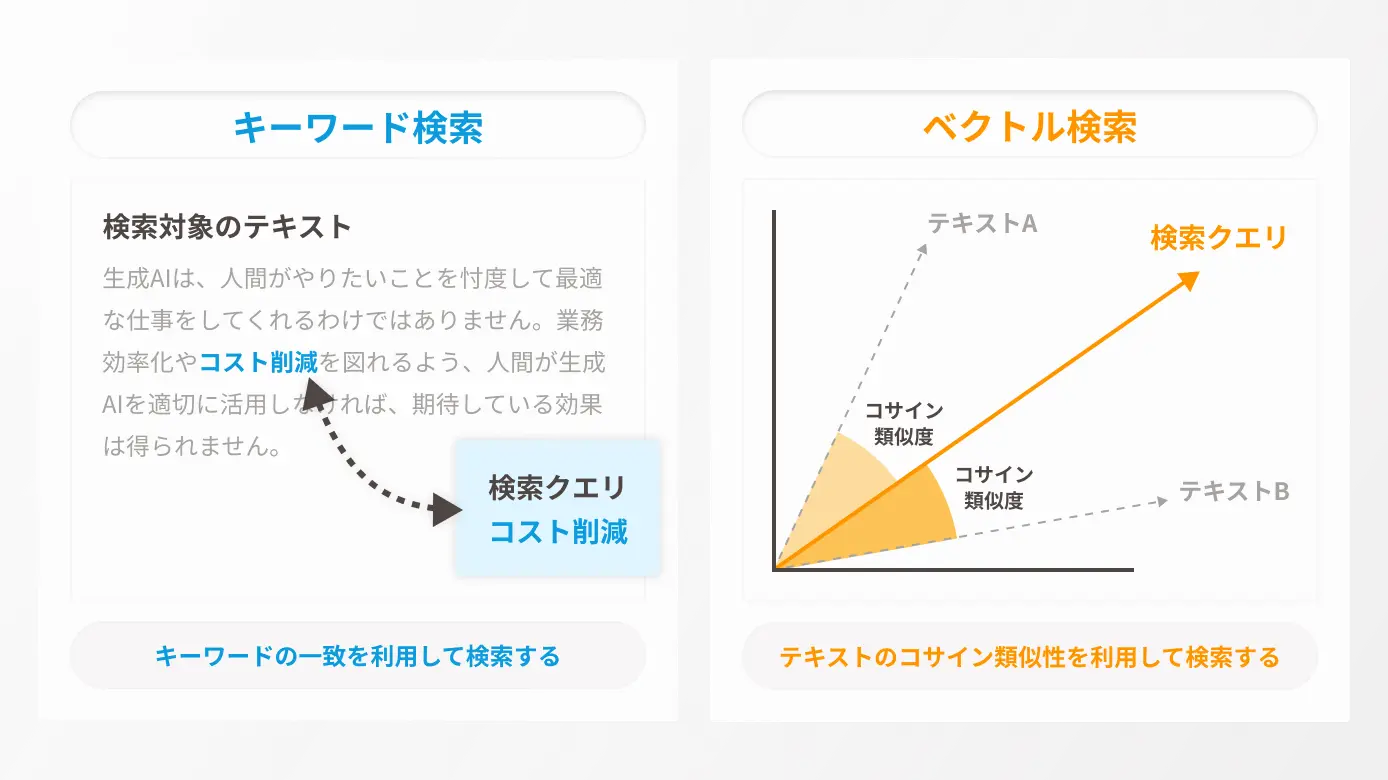 キーワード検索

検索対象のテキスト

生成AIは、人間がやりたいことを忖度して最適な仕事をしてくれるわけではありません。業務効率化やコスト削減を図れるよう、人間が生成AIを適切に活用しなければ、期待している効果は得られません。

検索クエリ
コスト削減

キーワードの一致を利用して検索する

ベクトル検索

テキストA

検索クエリ

コサイン
類似度

コサイン
類似度

テキストB

テキストのコサイン類似性を利用して検索する